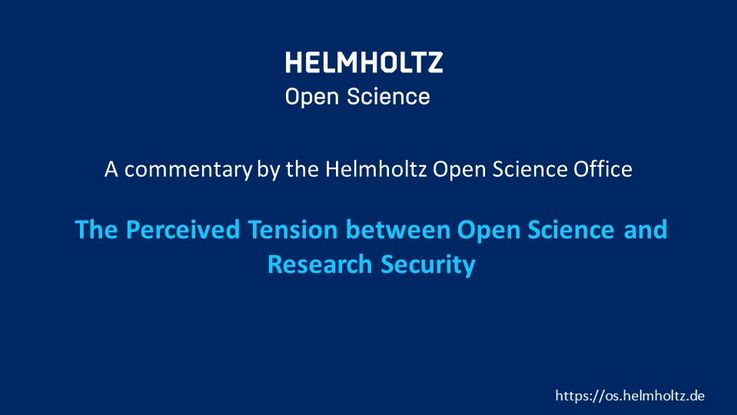 HELMHOLTZ
Open Science

A commentary by the Helmholtz Open Science Office

The Perceived Tension between Open Science and Research Security

https://os.helmholtz.de